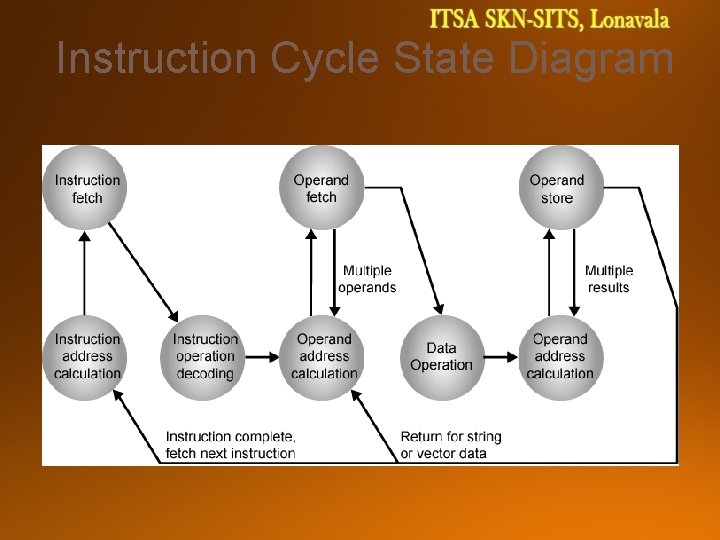 ITSA SKN-SITS, Lonavala

Instruction Cycle State Diagram

Instruction fetch

Operand fetch

Operand store

Multiple operands

Multiple results

Instruction address calculation

Instruction operation decoding

Operand address calculation

Data Operation

Operand address calculation

Instruction complete, fetch next instruction

Return for string or vector data